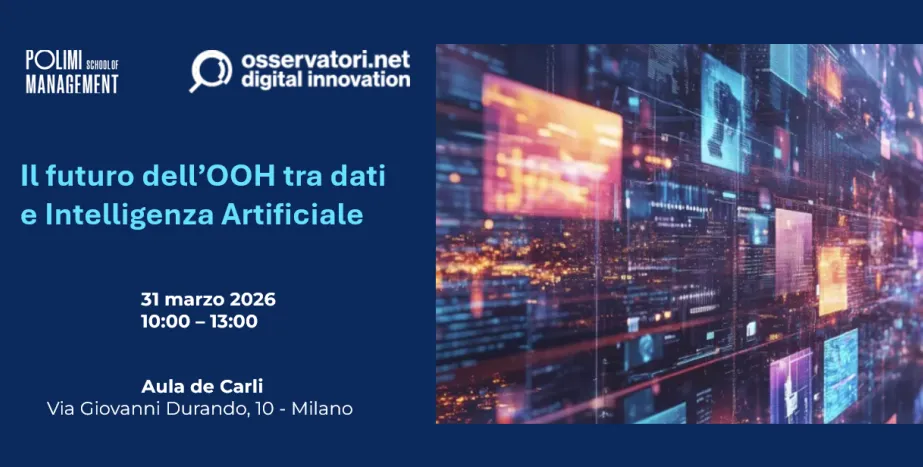 POLIMI SCHOOL OF MANAGEMENT

osservatori.net digital innovation

Il futuro dell'OOH tra dati e Intelligenza Artificiale

31 marzo 2026
10:00 – 13:00

Aula de Carli
Via Giovanni Durando, 10 - Milano